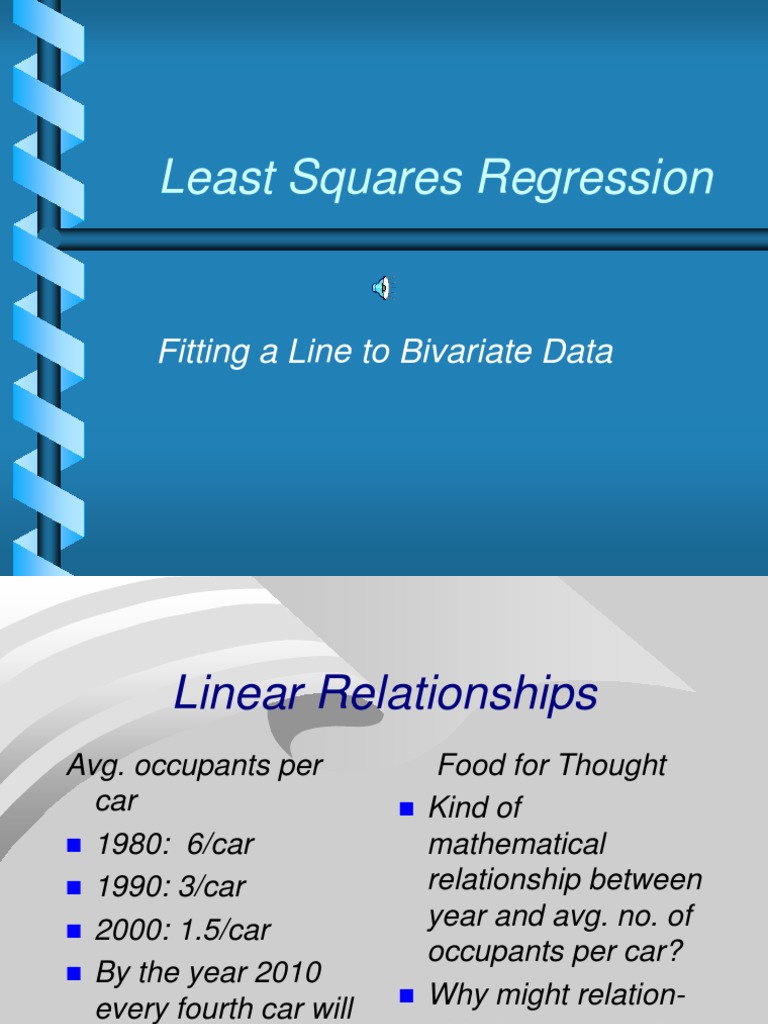 Least Squares Regression

Fitting a Line to Bivariate Data

Linear Relationships

Avg. occupants per car

- 1980: 6/car
- 1990: 3/car
- 2000: 1.5/car
- By the year 2010 every fourth car will

Food for Thought

- Kind of mathematical relationship between year and avg. no. of occupants per car?
- Why might relation-